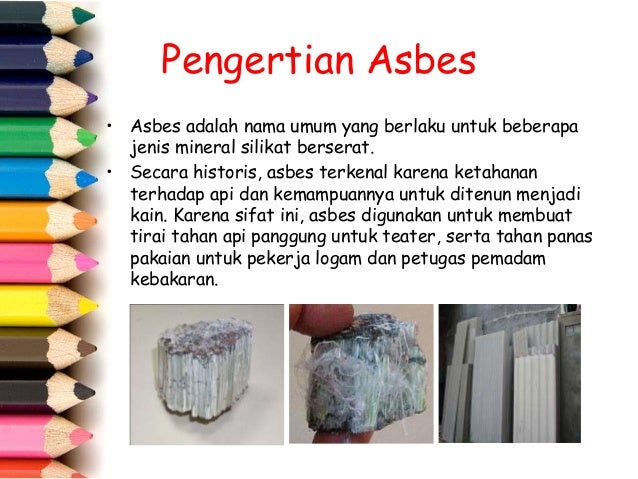 Pengertian Asbes

• Asbes adalah nama umum yang berlaku untuk beberapa jenis mineral silikat berserat.

• Secara historis, asbes terkenal karena ketahanan terhadap api dan kemampuannya untuk ditenun menjadi kain. Karena sifat ini, asbes digunakan untuk membuat tirai tahan api panggung untuk teater, serta tahan panas pakaian untuk pekerja logam dan petugas pemadam kebakaran.